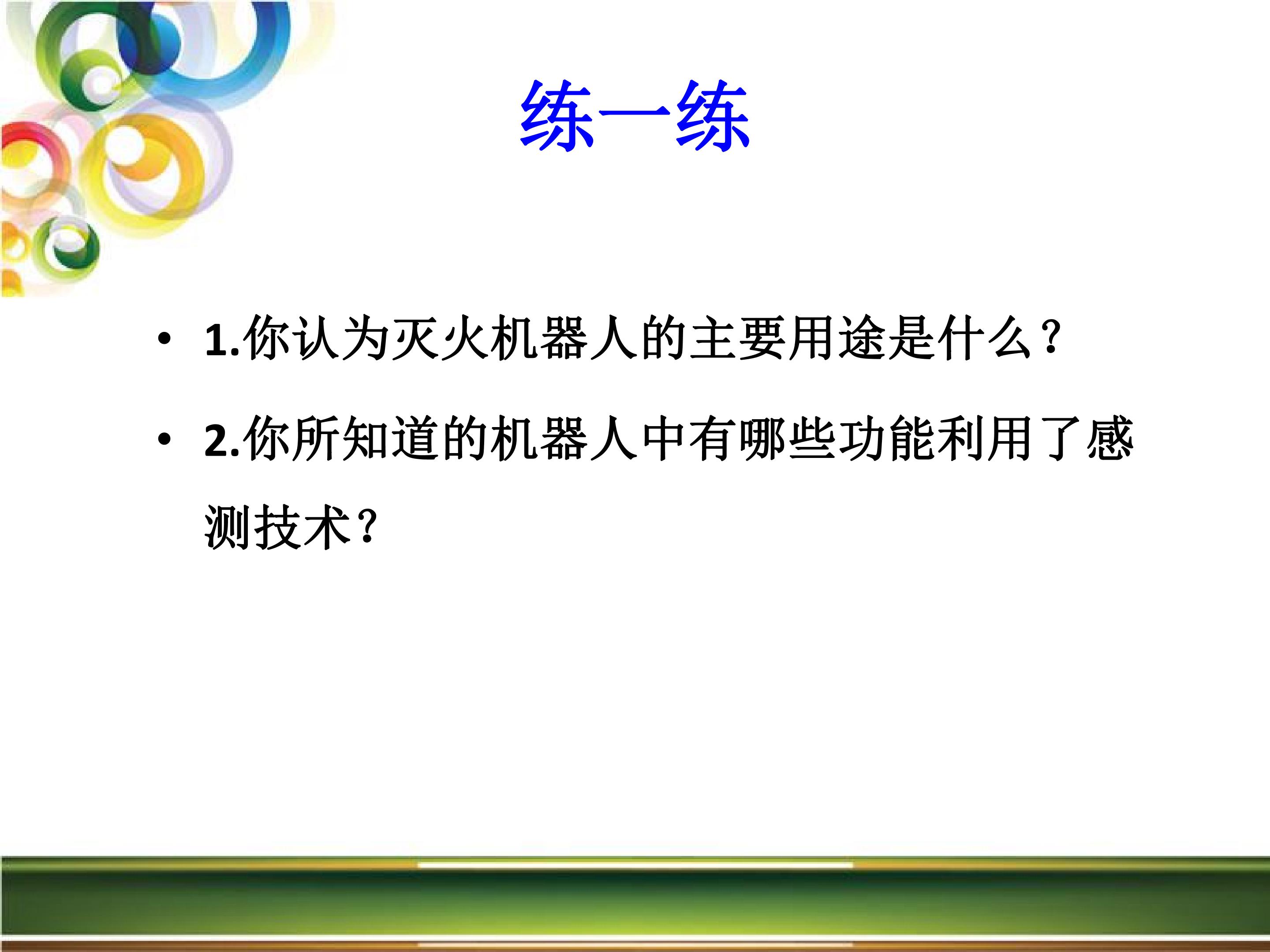 练一练

• 1.你认为灭火机器人的主要用途是什么？

• 2.你所知道的机器人中有哪些功能利用了感测技术？